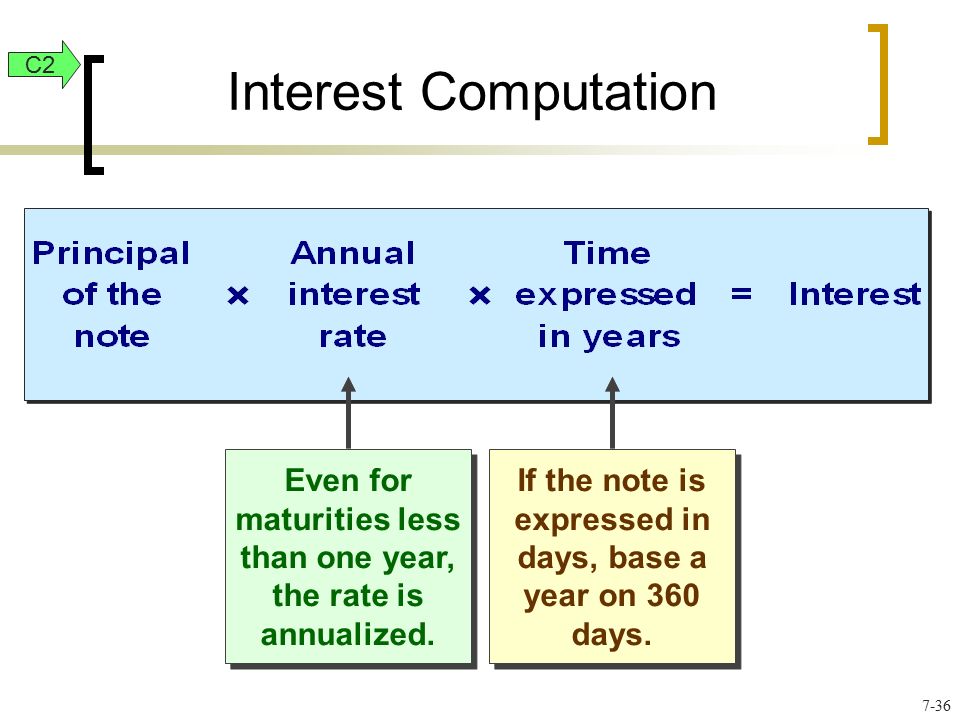 C2

Interest Computation

Principal of the note × Annual interest rate × Time expressed in years = Interest

Even for maturities less than one year, the rate is annualized.

If the note is expressed in days, base a year on 360 days.

7-36